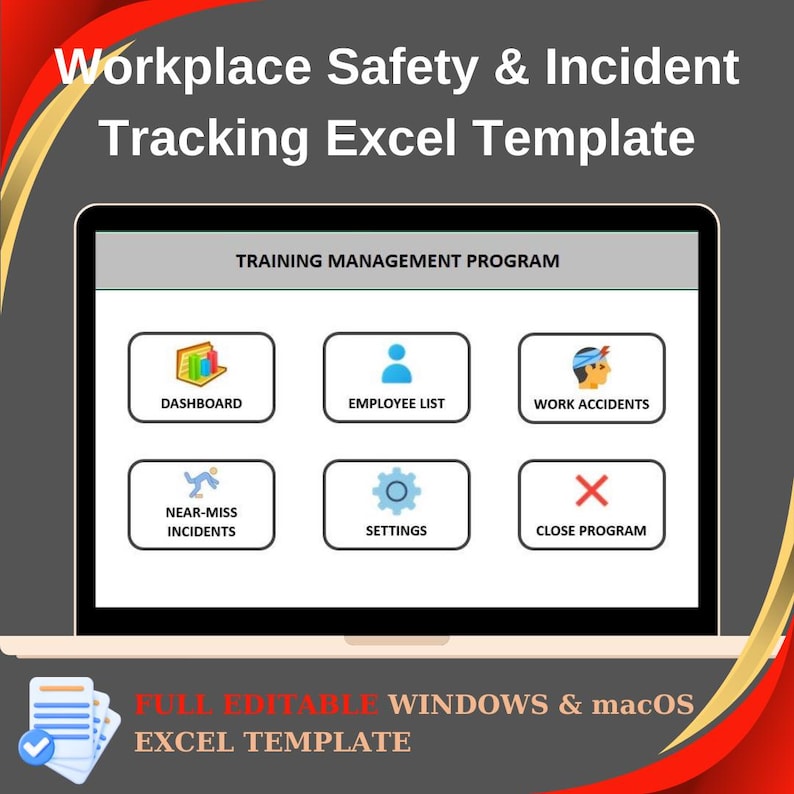 Workplace Safety & Incident Tracking Excel Template

TRAINING MANAGEMENT PROGRAM

DASHBOARD

EMPLOYEE LIST

WORK ACCIDENTS

NEAR-MISS INCIDENTS

SETTINGS

CLOSE PROGRAM

FULL EDITABLE WINDOWS & macOS EXCEL TEMPLATE